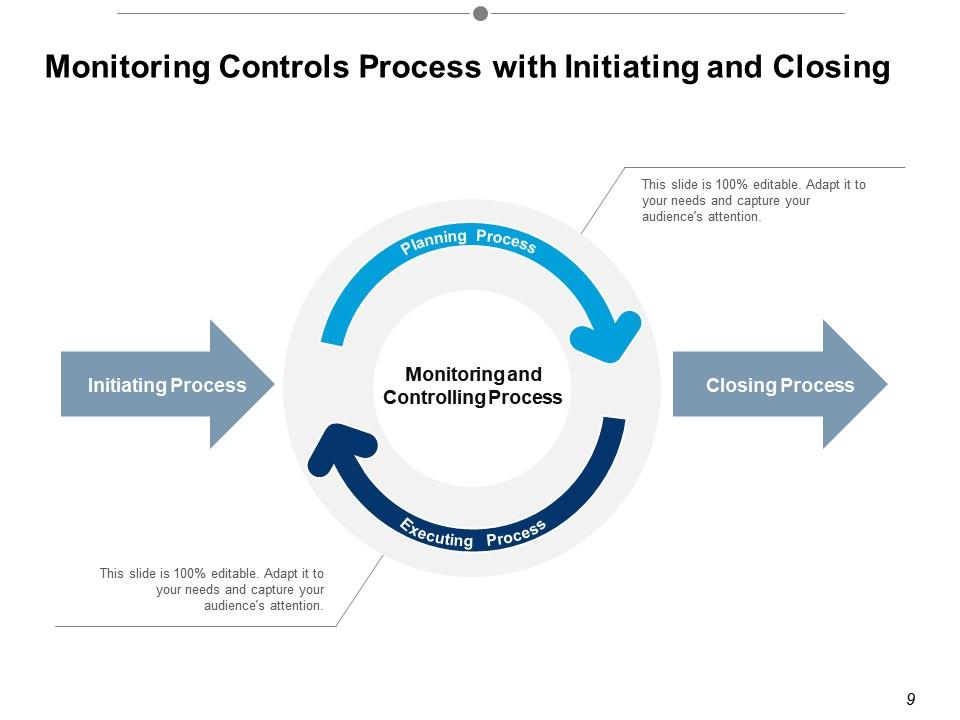 Monitoring Controls Process with Initiating and Closing

This slide is 100% editable. Adapt it to your needs and capture your audience's attention.

Planning Process

Initiating Process

Monitoring and Controlling Process

Closing Process

Executing Process

This slide is 100% editable. Adapt it to your needs and capture your audience's attention.

9